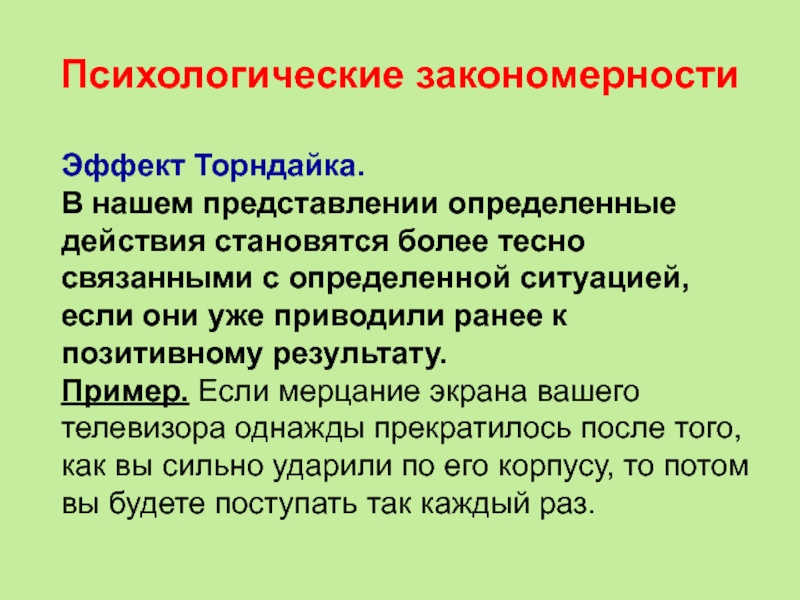 Психологические закономерности

Эффект Торндайка.
В нашем представлении определенные действия становятся более тесно связанными с определенной ситуацией, если они уже приводили ранее к позитивному результату.
Пример. Если мерцание экрана вашего телевизора однажды прекратилось после того, как вы сильно ударили по его корпусу, то потом вы будете поступать так каждый раз.